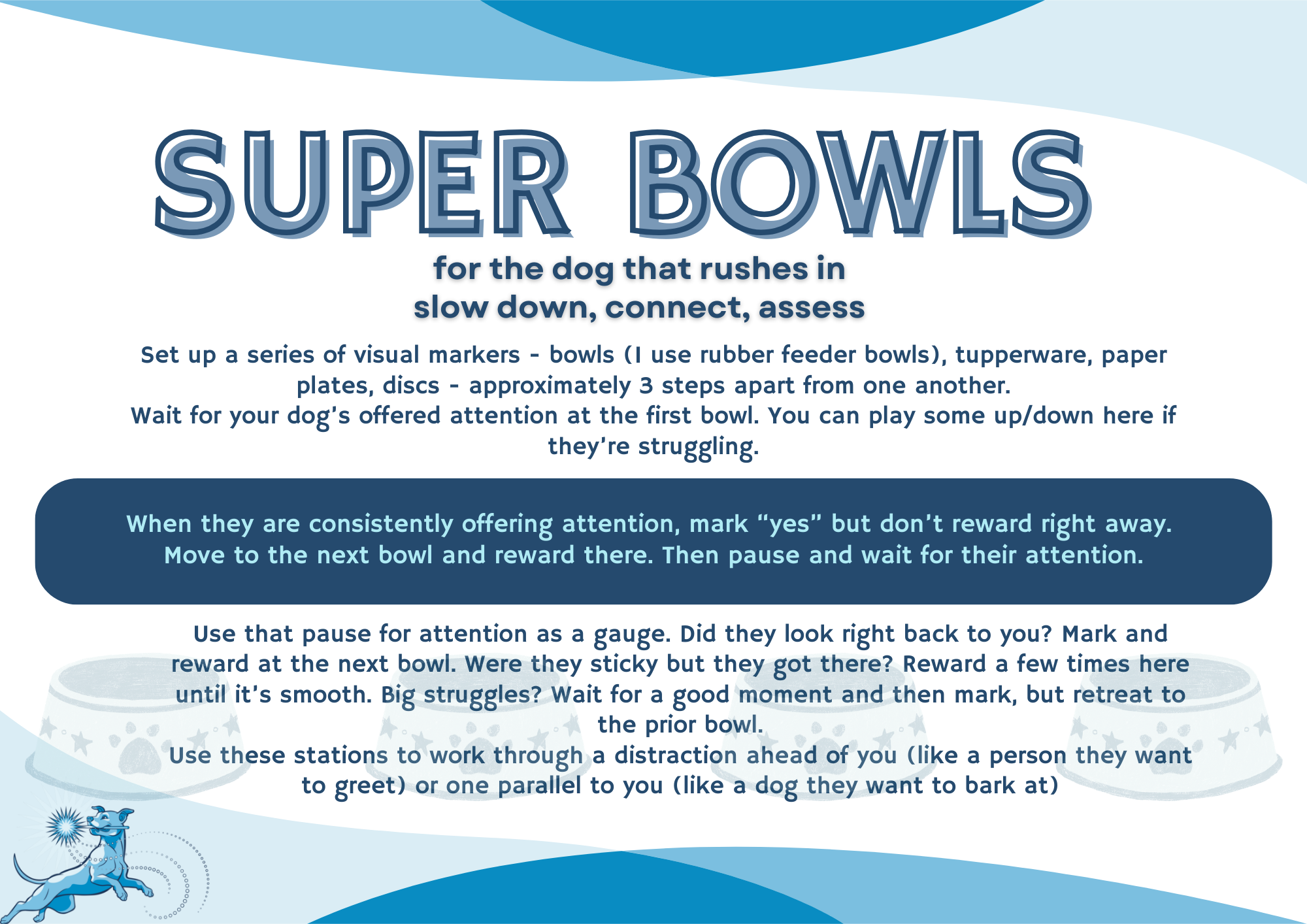 SUPER BOWLS

for the dog that rushes in
slow down, connect, assess

Set up a series of visual markers - bowls (I use rubber feeder bowls), tupperware, paper plates, discs - approximately 3 steps apart from one another.
Wait for your dog's offered attention at the first bowl. You can play some up/down here if they're struggling.

When they are consistently offering attention, mark "yes" but don't reward right away. Move to the next bowl and reward there. Then pause and wait for their attention.

Use that pause for attention as a gauge. Did they look right back to you? Mark and reward at the next bowl. Were they sticky but they got there? Reward a few times here until it's smooth. Big struggles? Wait for a good moment and then mark, but retreat to the prior bowl.
Use these stations to work through a distraction ahead of you (like a person they want to greet) or one parallel to you (like a dog they want to bark at)